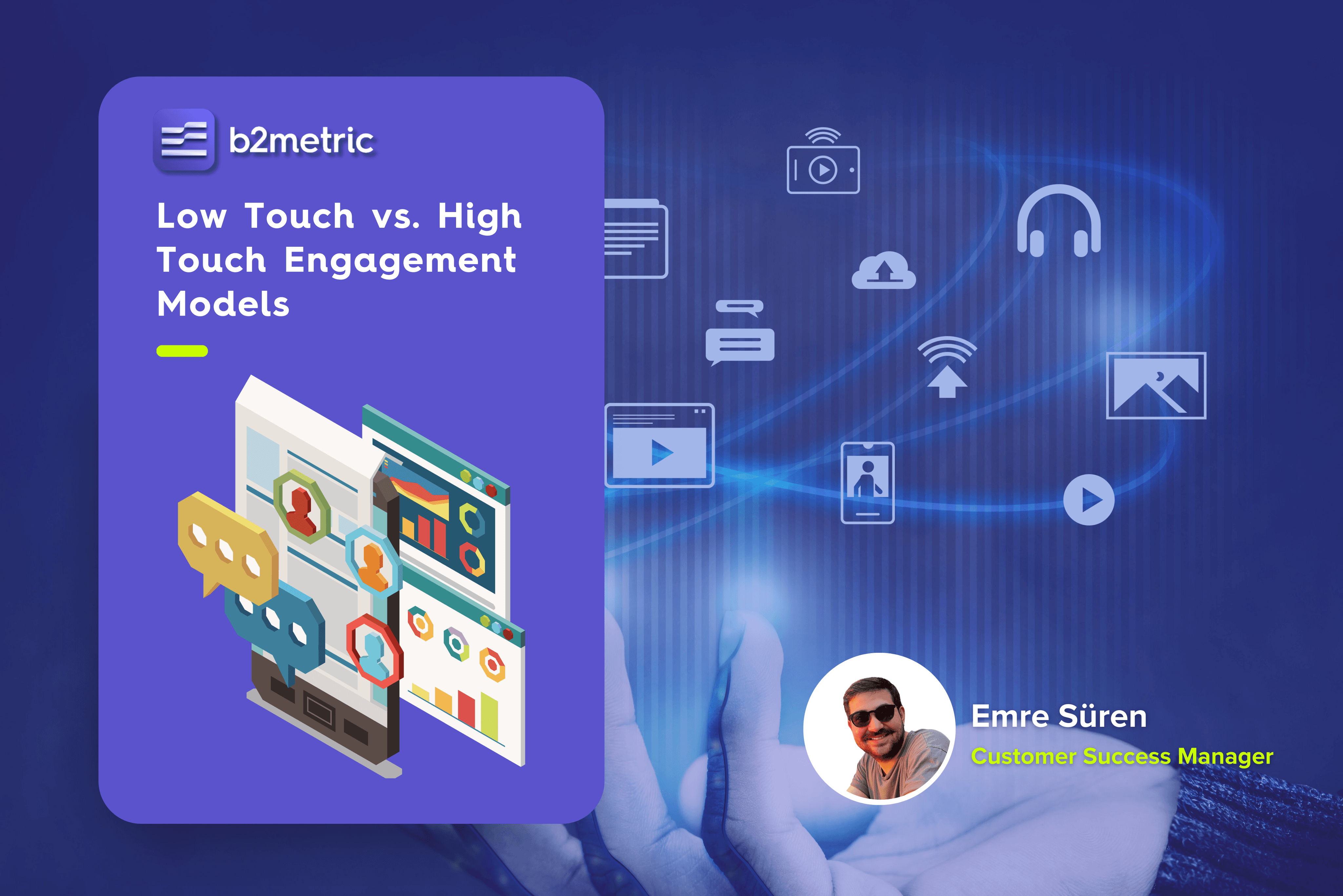 b2metric

Low Touch vs. High Touch Engagement Models

Emre Süren
Customer Success Manager